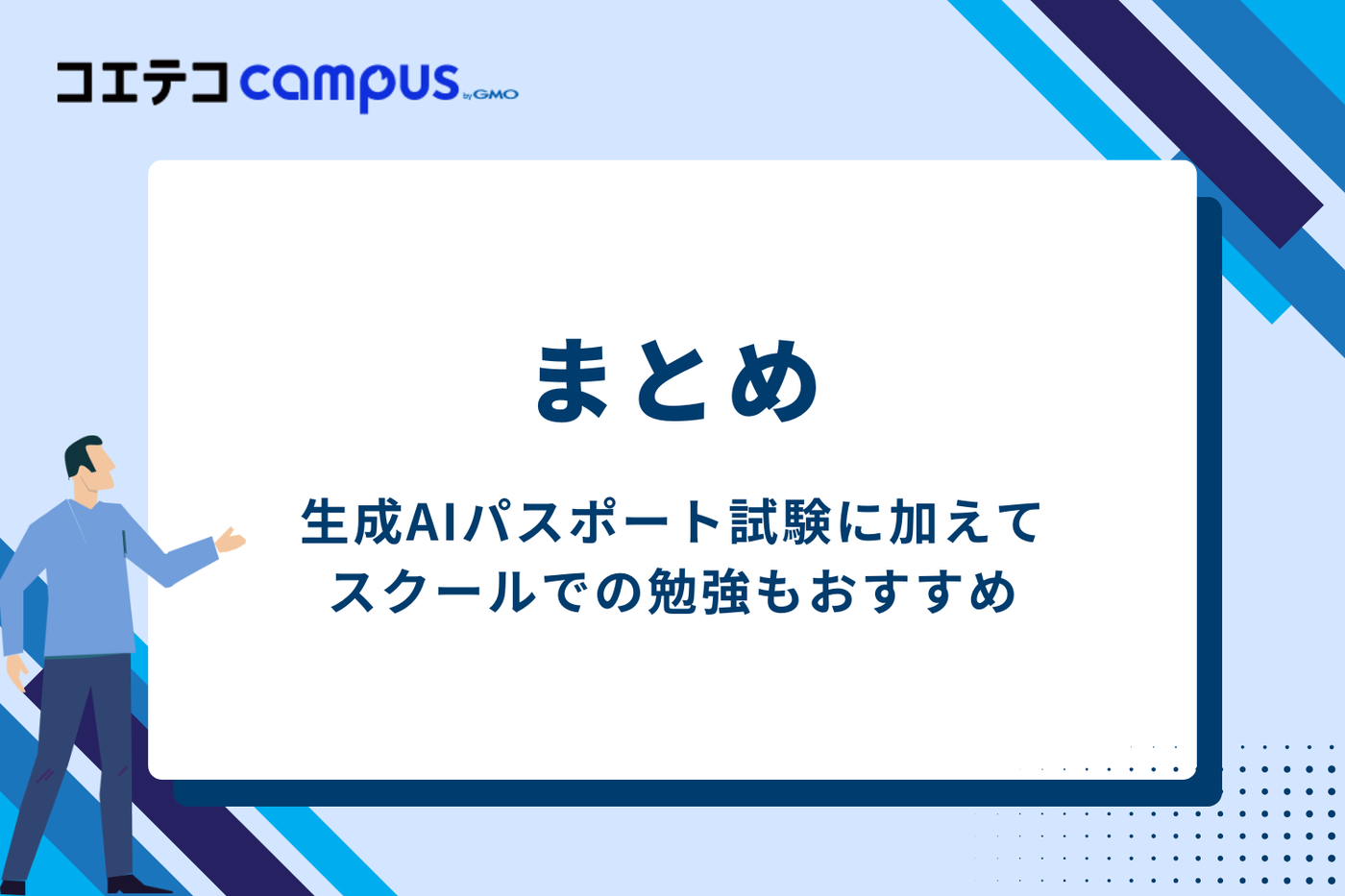 コエテコ campus by GMO

まとめ

生成AIパスポート試験に加えて
スクールでの勉強もおすすめ